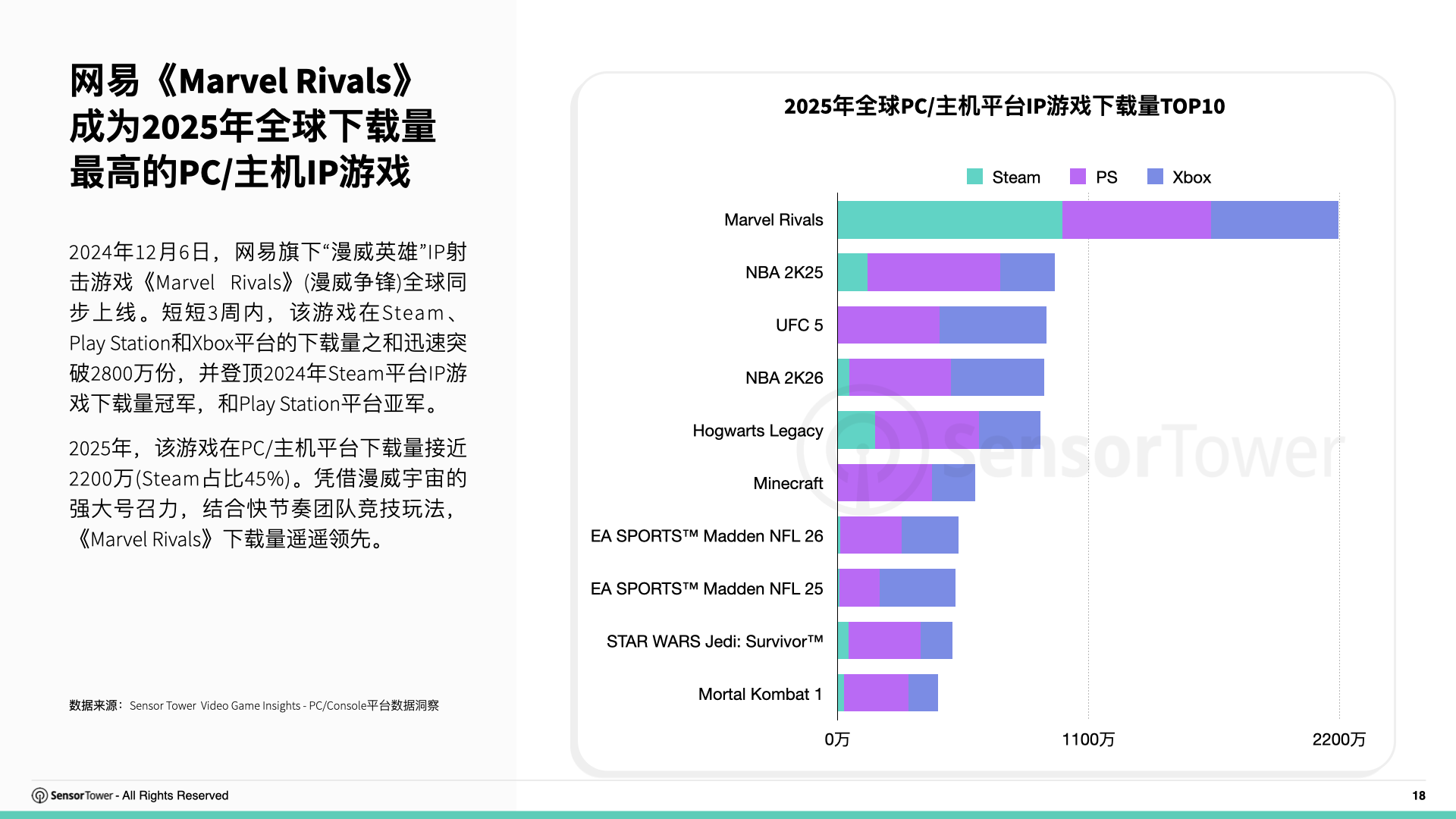 网易《Marvel Rivals》成为2025年全球下载量最高的PC/主机IP游戏

2024年12月6日，网易旗下“漫威英雄”IP射击游戏《Marvel Rivals》(漫威争锋)全球同步上线。短短3周内，该游戏在Steam、Play Station和Xbox平台的下载量之和迅速突破2800万份，并登顶2024年Steam平台IP游戏下载量冠军，和Play Station平台亚军。

2025年，该游戏在PC/主机平台下载量接近2200万(Steam占比45%)。凭借漫威宇宙的强大号召力，结合快节奏团队竞技玩法，《Marvel Rivals》下载量遥遥领先。

数据来源：Sensor Tower Video Game Insights - PC/Console平台数据洞察

2025年全球PC/主机平台IP游戏下载量TOP10

Steam PS Xbox

Marvel Rivals
NBA 2K25
UFC 5
NBA 2K26
Hogwarts Legacy
Minecraft
EA SPORTS™ Madden NFL 26
EA SPORTS™ Madden NFL 25
STAR WARS Jedi: Survivor™
Mortal Kombat 1

0万 1100万 2200万

SensorTower

SensorTower - All Rights Reserved

18